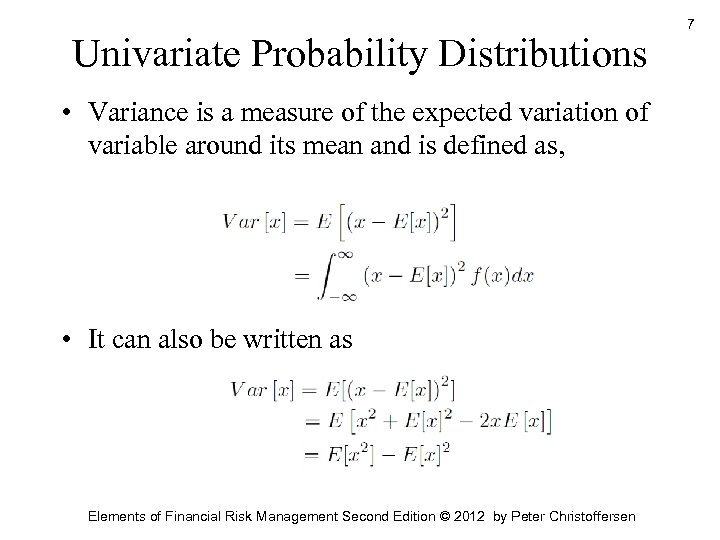 7

Univariate Probability Distributions

• Variance is a measure of the expected variation of variable around its mean and is defined as,

$Var[x] = E\left[(x - E[x])^2\right]$
$= \int_{-\infty}^{\infty} (x - E[x])^2 f(x)dx$

• It can also be written as

$Var[x] = E[(x - E[x])^2]$
$= E\left[x^2 + E[x]^2 - 2xE[x]\right]$
$= E[x^2] - E[x]^2$

Elements of Financial Risk Management Second Edition © 2012 by Peter Christoffersen